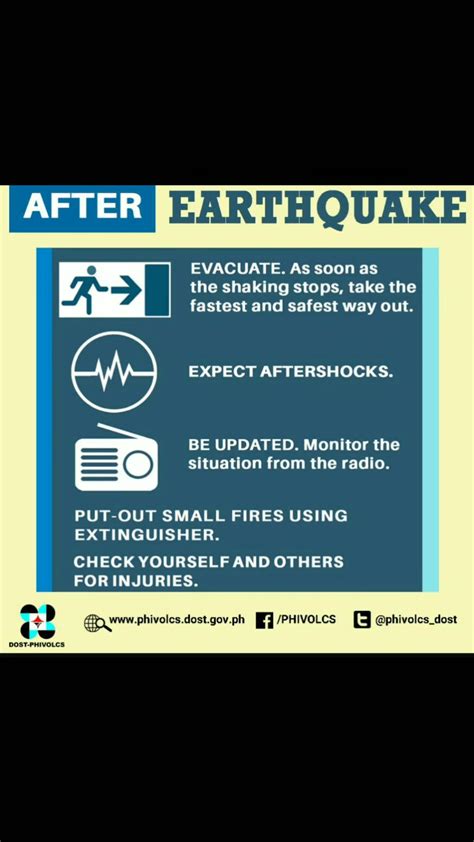 AFTER EARTHQUAKE

EVACUATE. As soon as the shaking stops, take the fastest and safest way out.

EXPECT AFTERSHOCKS.

BE UPDATED. Monitor the situation from the radio.

PUT-OUT SMALL FIRES USING EXTINGUISHER.

CHECK YOURSELF AND OTHERS FOR INJURIES.

DOST-PHIVOLCS

www.phivolcs.dost.gov.ph /PHIVOLCS @phivolcs_dost